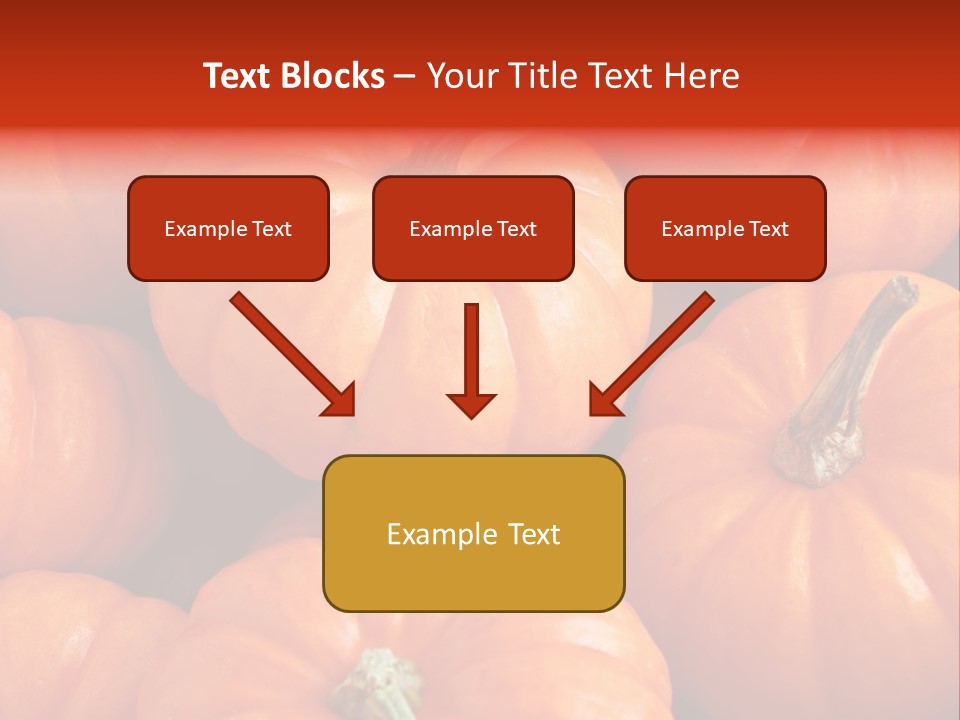 Text Blocks – Your Title Text Here

Example Text

Example Text

Example Text

Example Text